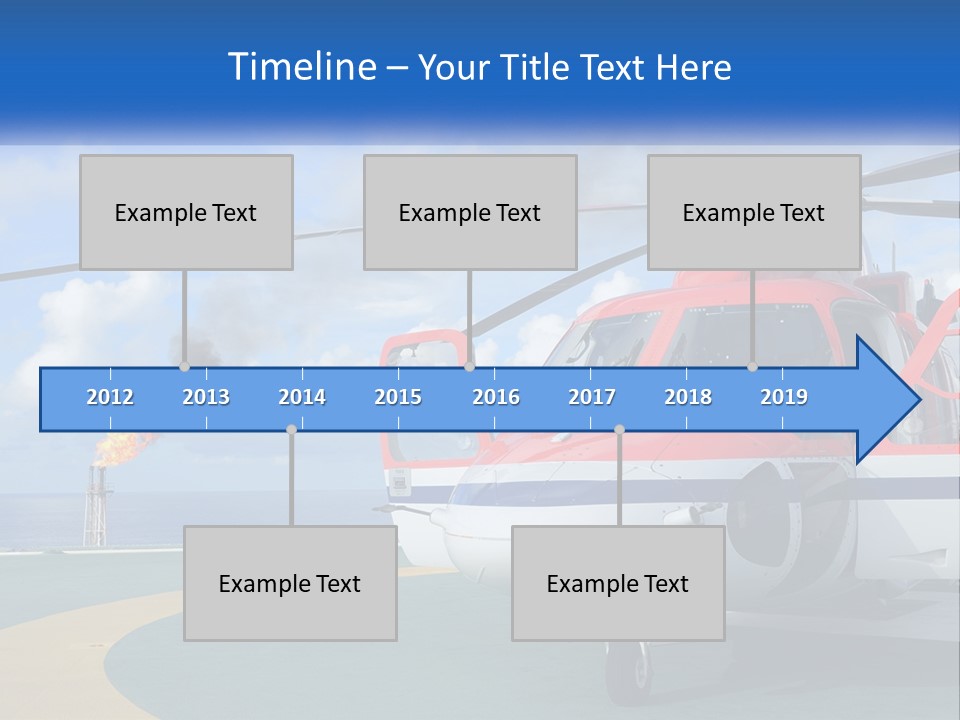 Timeline – Your Title Text Here

Example Text

Example Text

Example Text

2012 2013 2014 2015 2016 2017 2018 2019

Example Text

Example Text